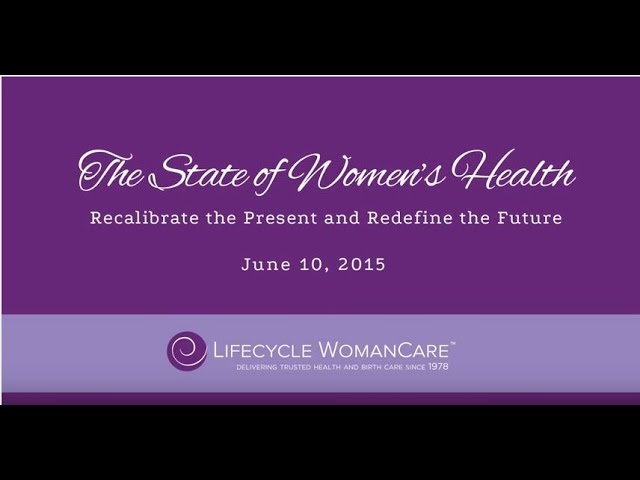 The State of Women's Health

Recalibrate the Present and Redefine the Future

June 10, 2015

LIFECYCLE WOMANCARE™
DELIVERING TRUSTED HEALTH AND BIRTH CARE SINCE 1978